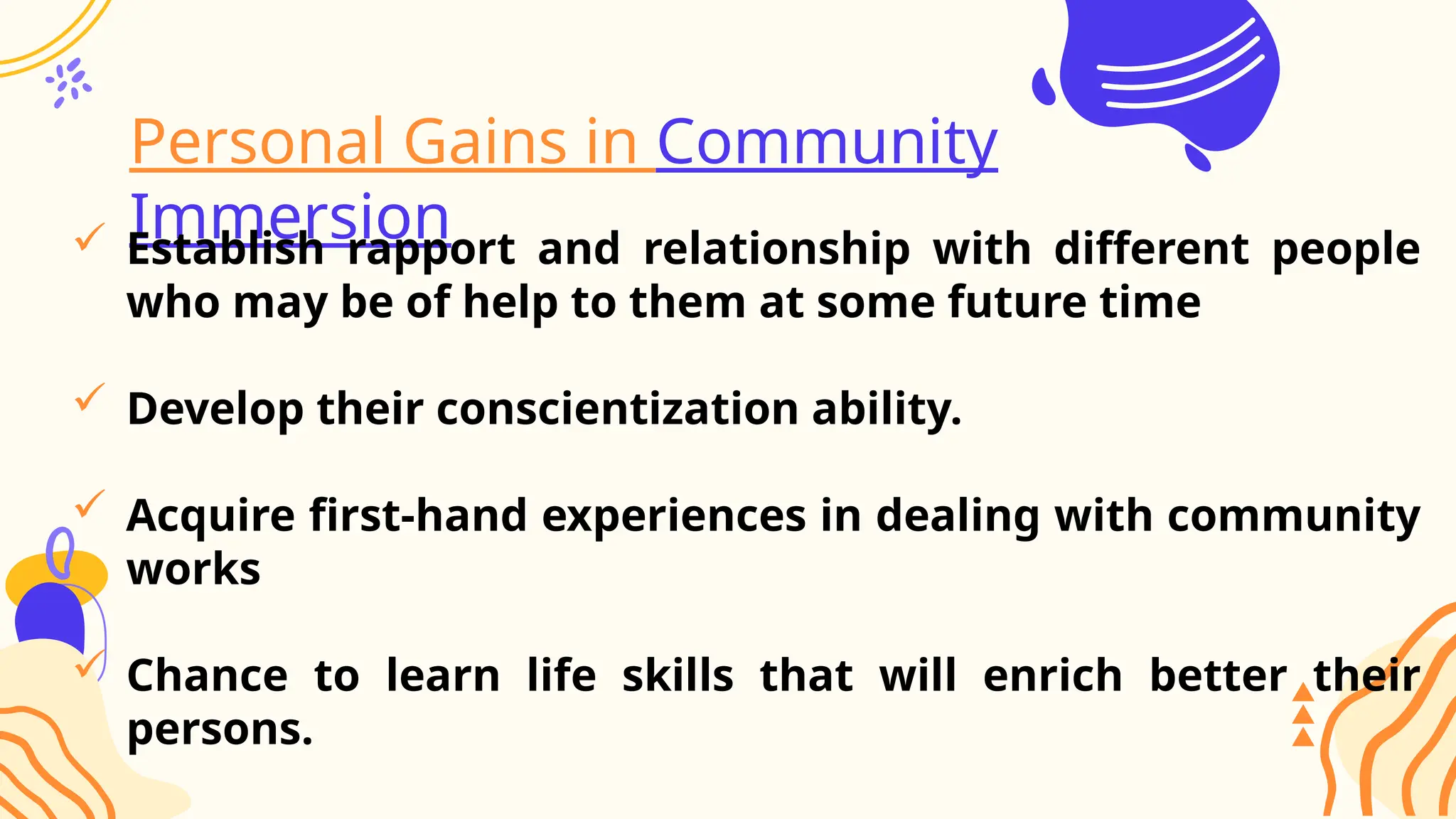 Personal Gains in Community Immersion

✓ Establish rapport and relationship with different people who may be of help to them at some future time

✓ Develop their conscientization ability.

✓ Acquire first-hand experiences in dealing with community works

✓ Chance to learn life skills that will enrich better their persons.